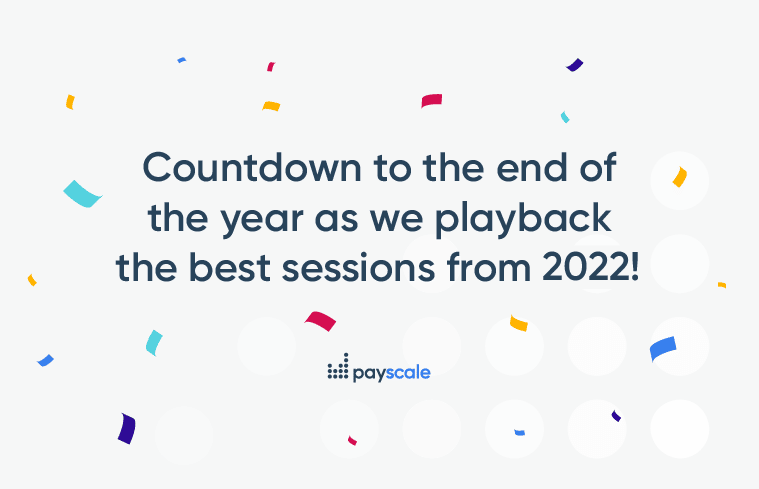 Countdown to the end of the year as we playback the best sessions from 2022!

payscale